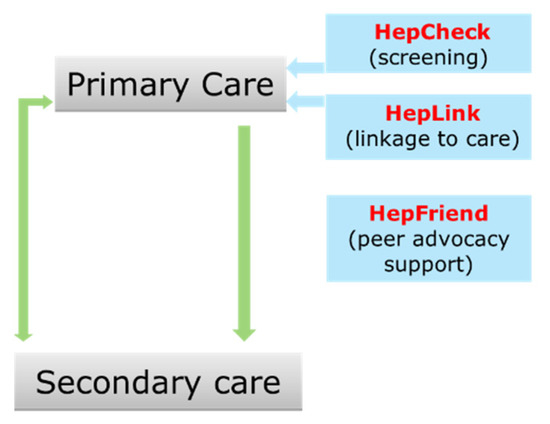 Primary Care

HepCheck
(screening)

HepLink
(linkage to care)

HepFriend
(peer advocacy support)

Secondary care